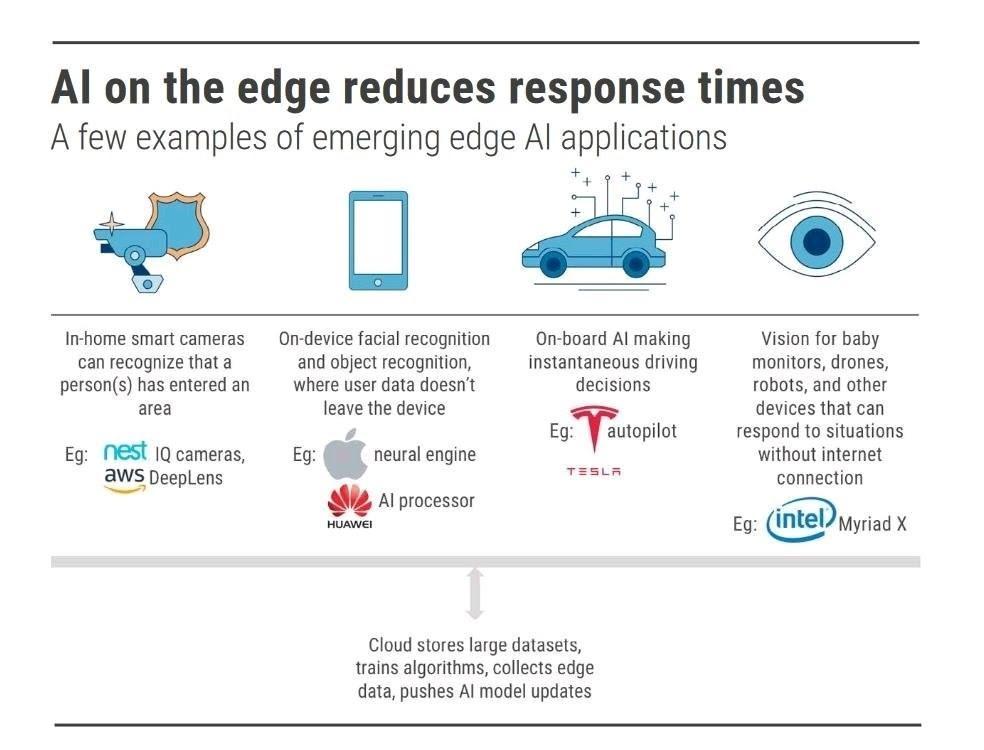 AI on the edge reduces response times
A few examples of emerging edge AI applications

In-home smart cameras can recognize that a person(s) has entered an area

Eg: nest IQ cameras, aws DeepLens

On-device facial recognition and object recognition, where user data doesn't leave the device

Eg: neural engine

HUAWEI AI processor

On-board AI making instantaneous driving decisions

Eg: autopilot

TESLA

Vision for baby monitors, drones, robots, and other devices that can respond to situations without internet connection

Eg: intel Myriad X

Cloud stores large datasets, trains algorithms, collects edge data, pushes AI model updates